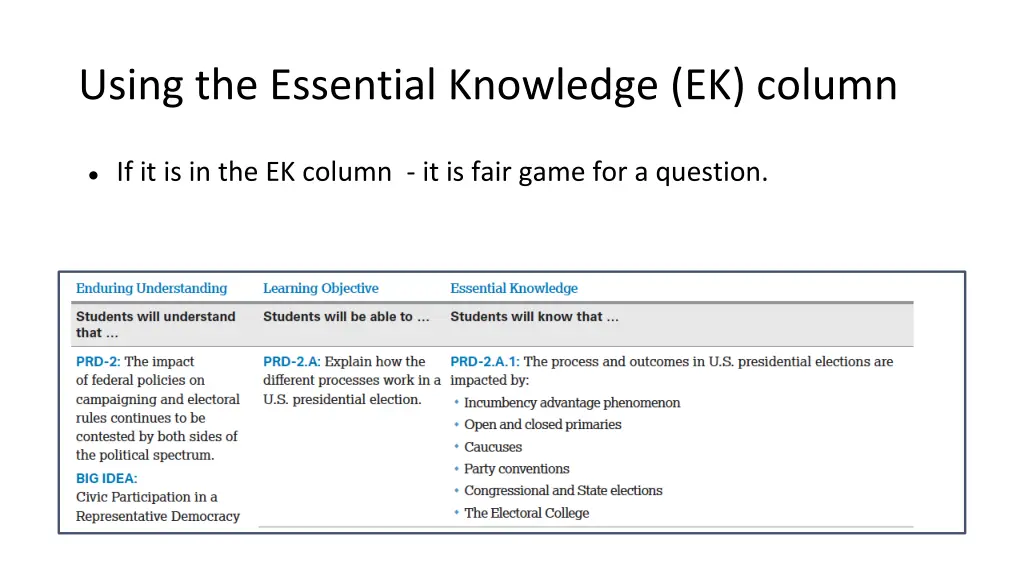 Using the Essential Knowledge (EK) column

• If it is in the EK column - it is fair game for a question.

| Enduring Understanding | Learning Objective | Essential Knowledge |
|---|---|---|
| Students will understand that ... | Students will be able to ... | Students will know that ... |
| PRD-2: The impact of federal policies on campaigning and electoral rules continues to be contested by both sides of the political spectrum. BIG IDEA: Civic Participation in a Representative Democracy | PRD-2.A: Explain how the different processes work in a U.S. presidential election. | PRD-2.A.1: The process and outcomes in U.S. presidential elections are impacted by: • Incumbency advantage phenomenon • Open and closed primaries • Caucuses • Party conventions • Congressional and State elections • The Electoral College |